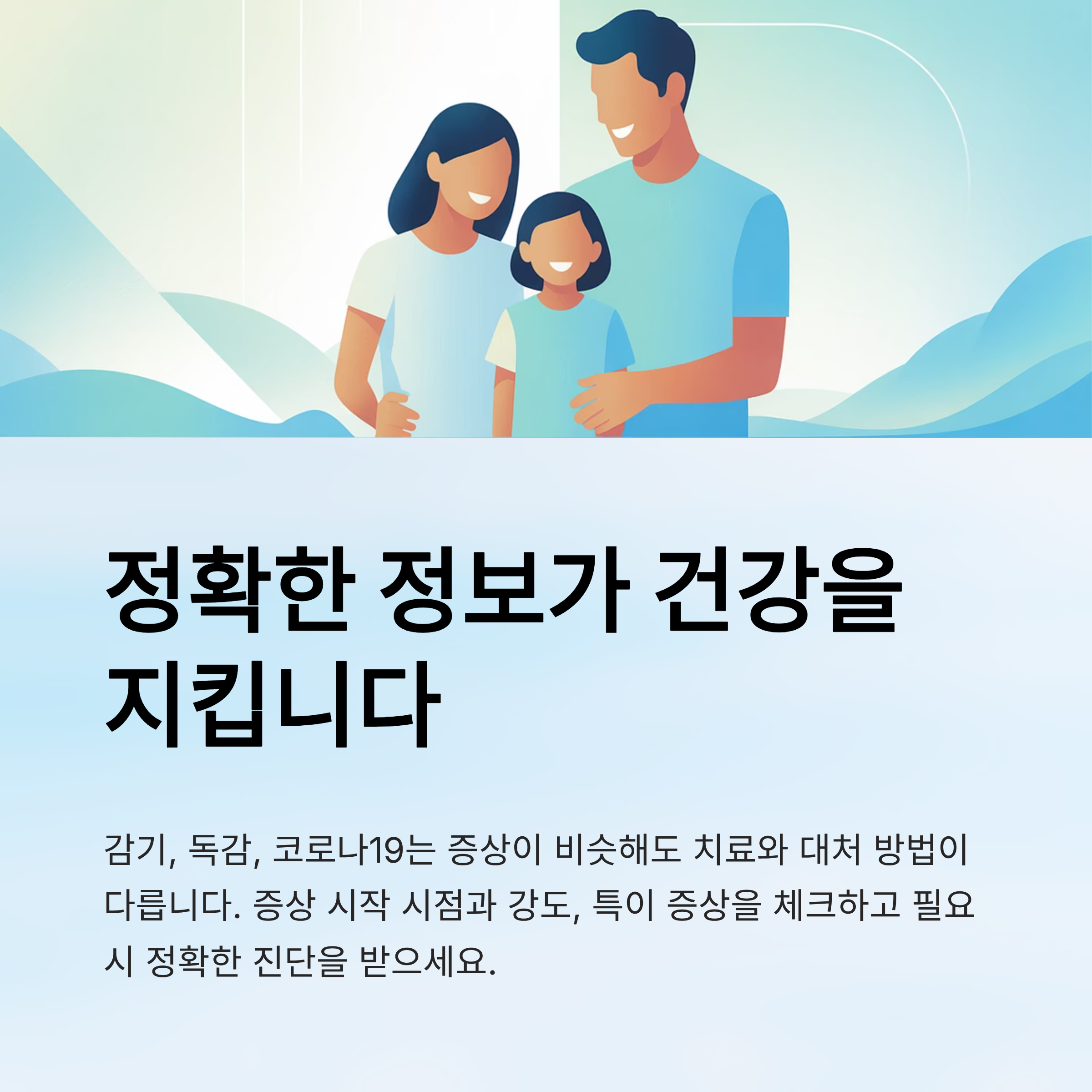 정확한 정보가 건강을 지킵니다

감기, 독감, 코로나19는 증상이 비슷해도 치료와 대처 방법이 다릅니다. 증상 시작 시점과 강도, 특이 증상을 체크하고 필요 시 정확한 진단을 받으세요.